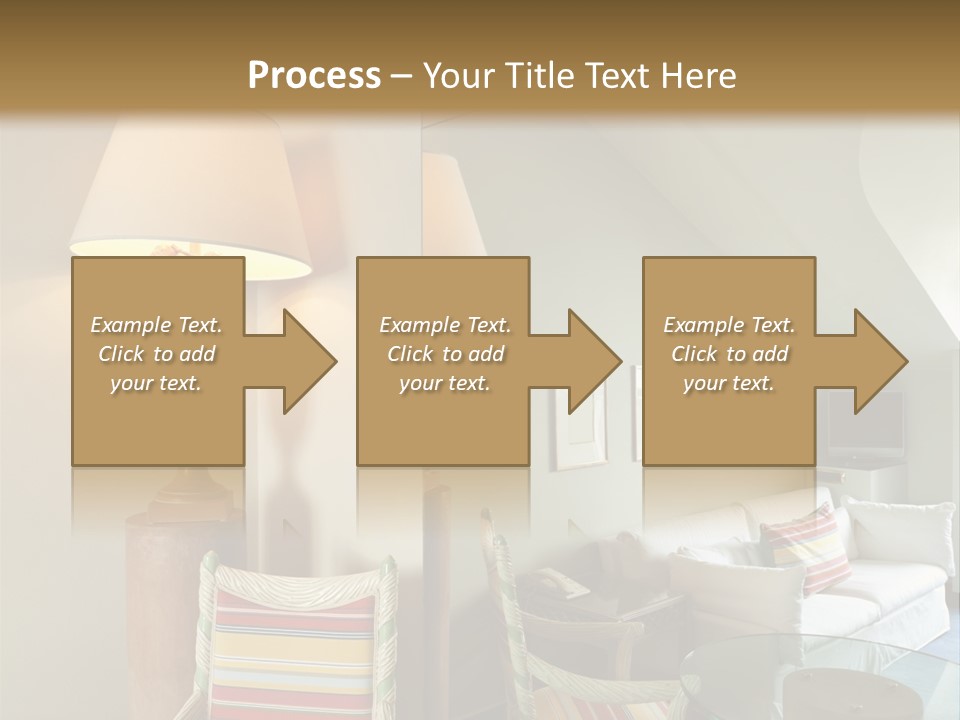 Process – Your Title Text Here

Example Text. Click to add your text.

Example Text. Click to add your text.

Example Text. Click to add your text.